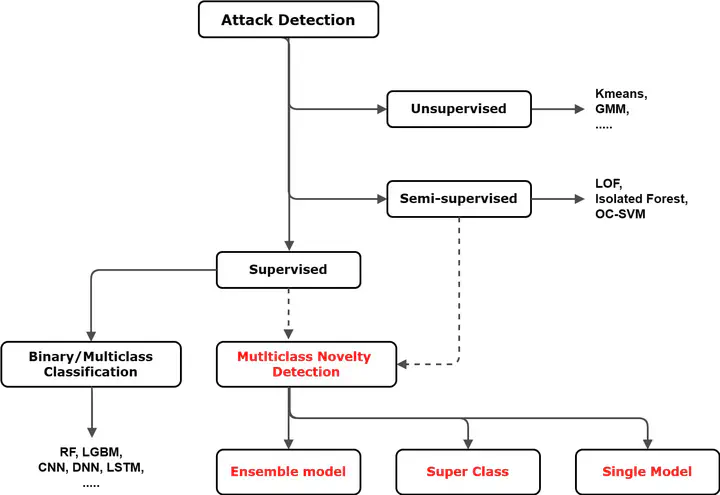 Attack Detection

Unsupervised

Kmeans,
GMM,
.....

Semi-supervised

LOF,
Isolated Forest,
OC-SVM

Supervised

Binary/Multiclass Classification

Mutlticlass Novelty Detection

RF, LGBM,
CNN, DNN, LSTM,
.....

Ensemble model

Super Class

Single Model